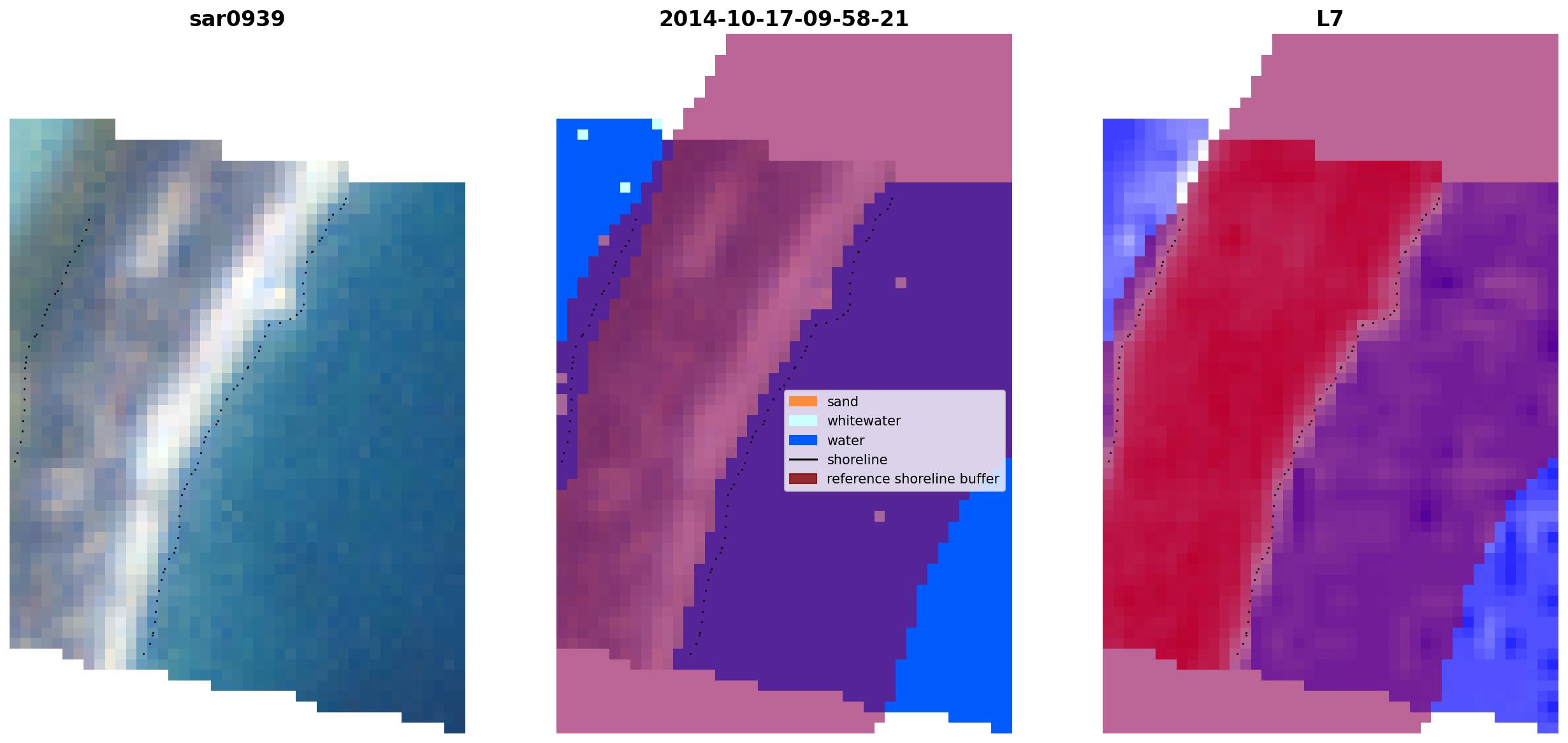 sar0939

2014-10-17-09-58-21

L7

sand
whitewater
water
shoreline
reference shoreline buffer